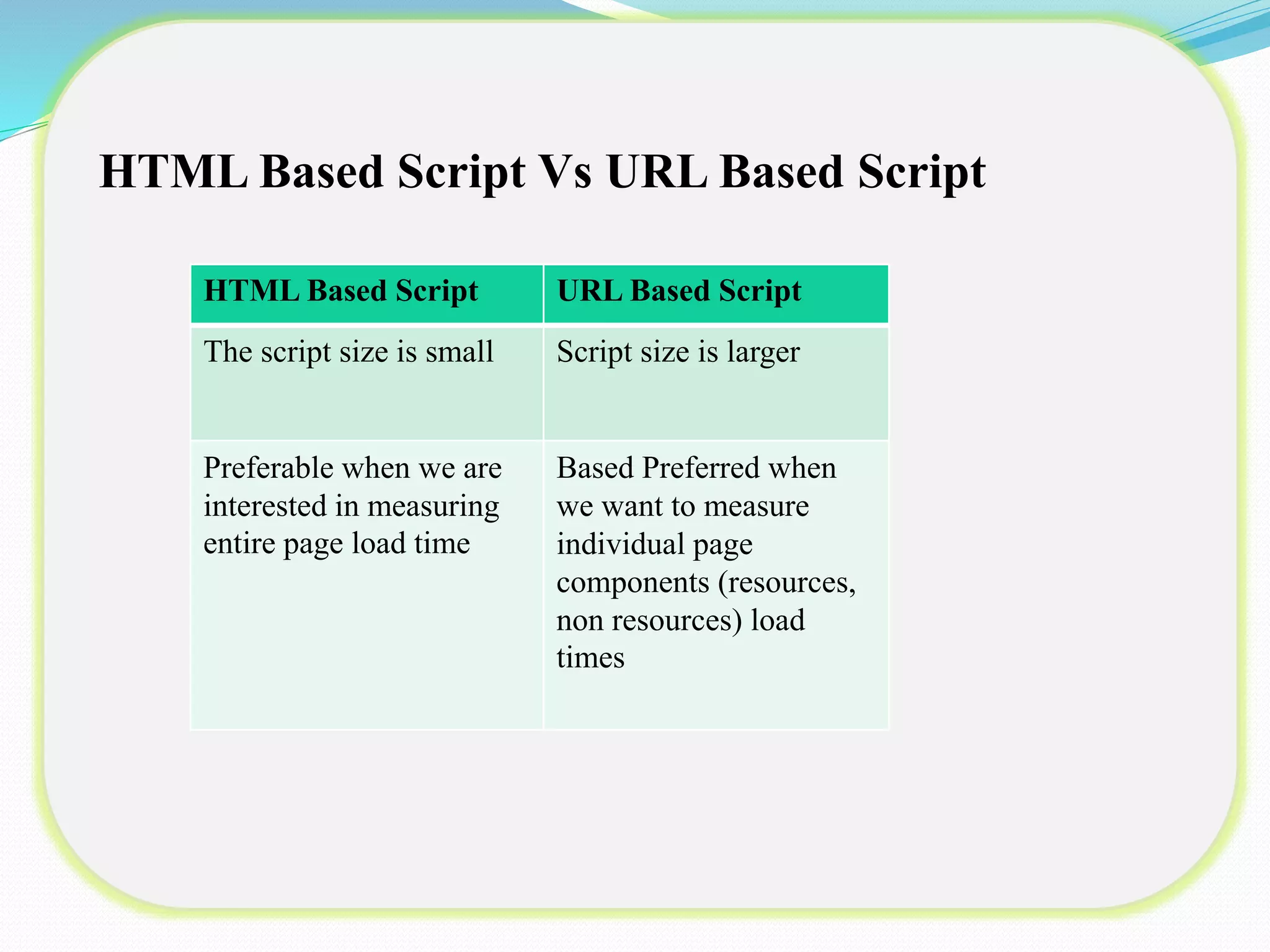 HTML Based Script Vs URL Based Script

| HTML Based Script | URL Based Script |
|---|---|
| The script size is small | Script size is larger |
| Preferable when we are interested in measuring entire page load time | Based Preferred when we want to measure individual page components (resources, non resources) load times |